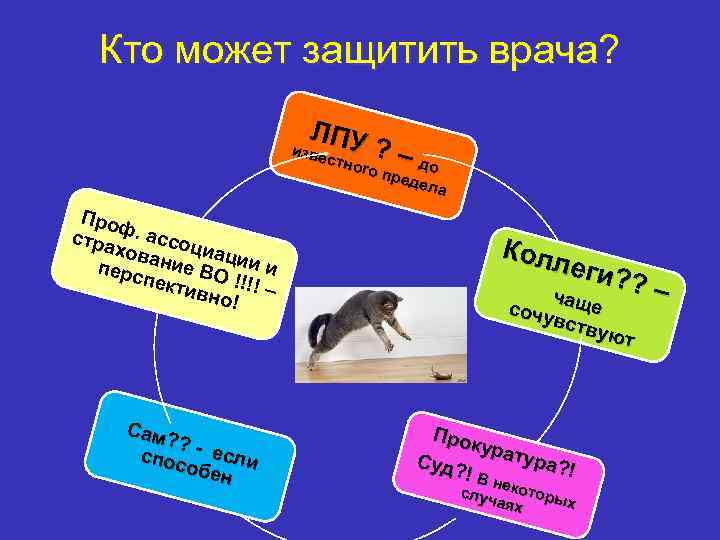 Кто может защитить врача?

ЛПУ ? – до известного предела

Коллеги?? – чаще сочувствуют

Прокуратура?! Суд?! в некоторых случаях

Сам?? - если способен

Проф. ассоциации и страхование ВО !!!! – перспективно!